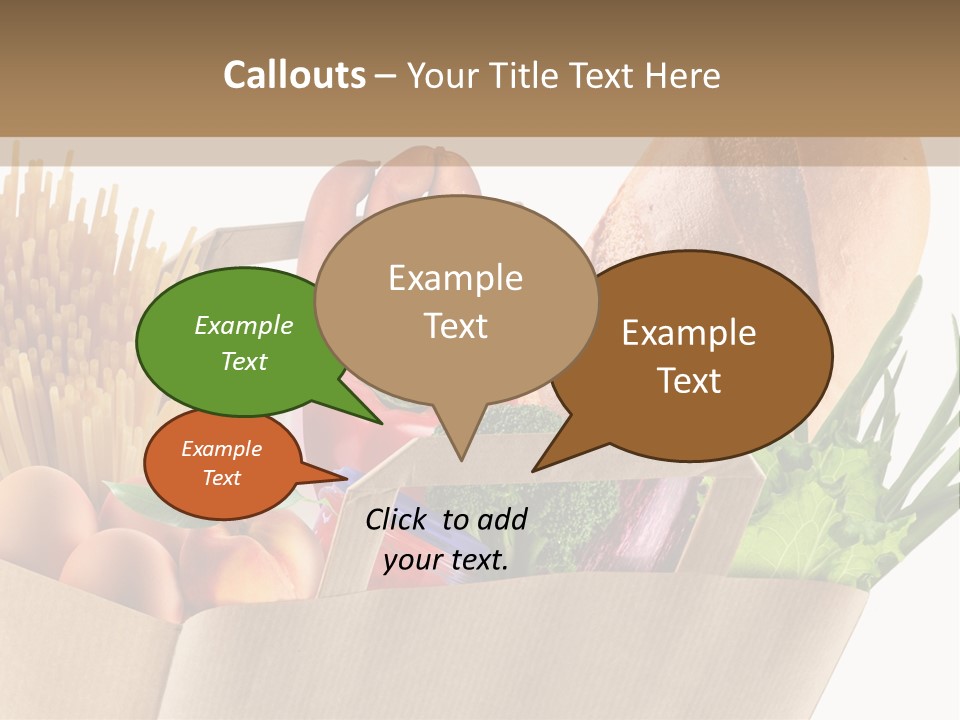 Callouts – Your Title Text Here

Example Text

Example Text

Example Text

Example Text

Click to add your text.